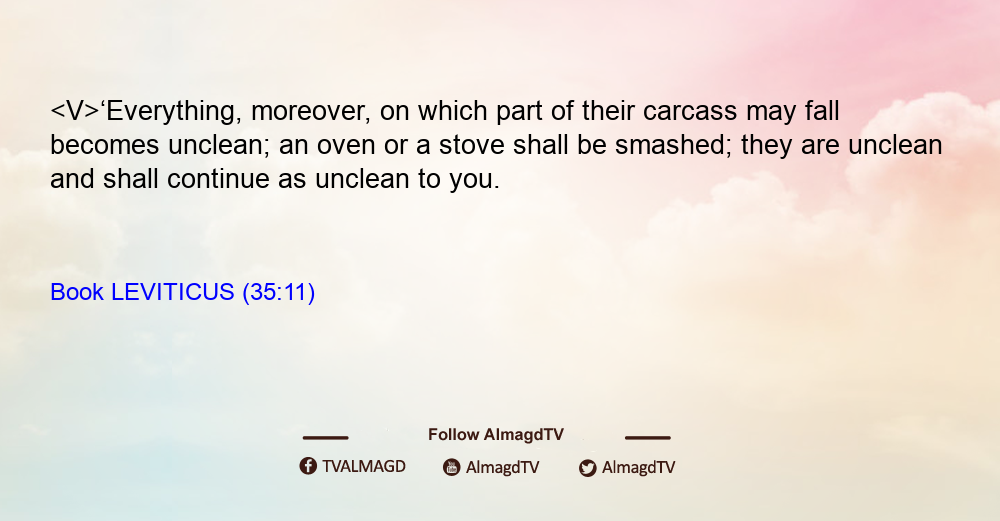 <V>‘Everything, moreover, on which part of their carcass may fall becomes unclean; an oven or a stove shall be smashed; they are unclean and shall continue as unclean to you.

Book LEVITICUS (35:11)

Follow AlmagdTV

TVALMAGD AlmagdTV AlmagdTV